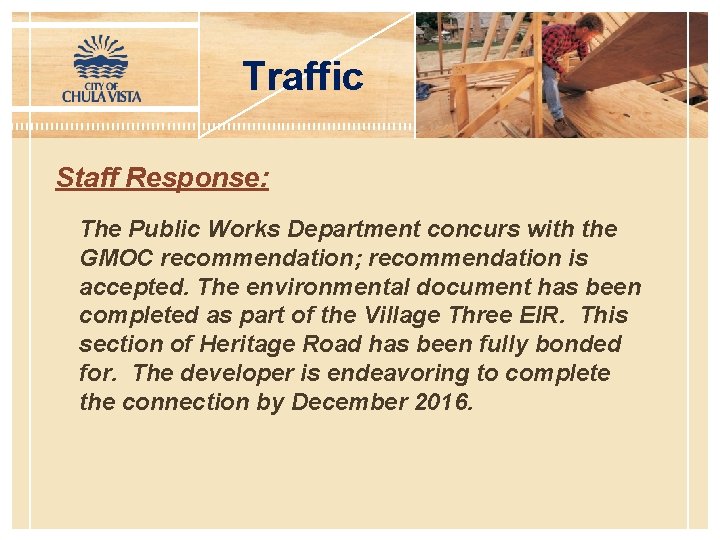 CITY OF
CHULA VISTA

Traffic

Staff Response:

The Public Works Department concurs with the GMOC recommendation; recommendation is accepted. The environmental document has been completed as part of the Village Three EIR. This section of Heritage Road has been fully bonded for. The developer is endeavoring to complete the connection by December 2016.